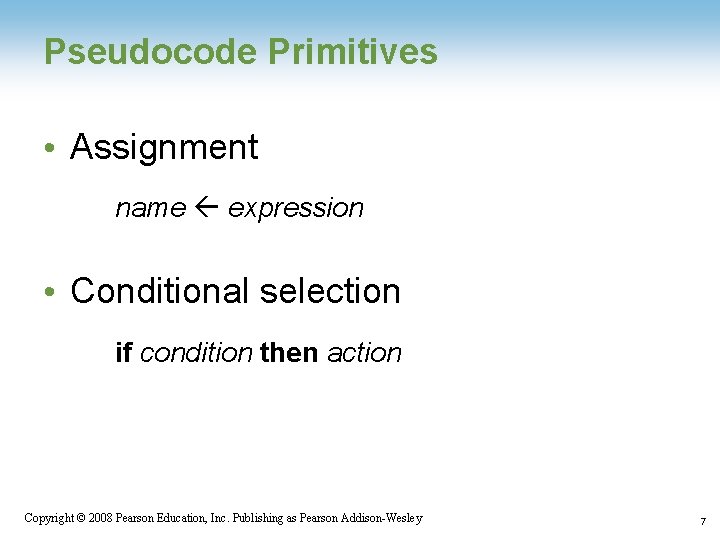 Pseudocode Primitives

• Assignment

name ← expression

• Conditional selection

if condition then action

Copyright © 2008 Pearson Education, Inc. Publishing as Pearson Addison-Wesley

7